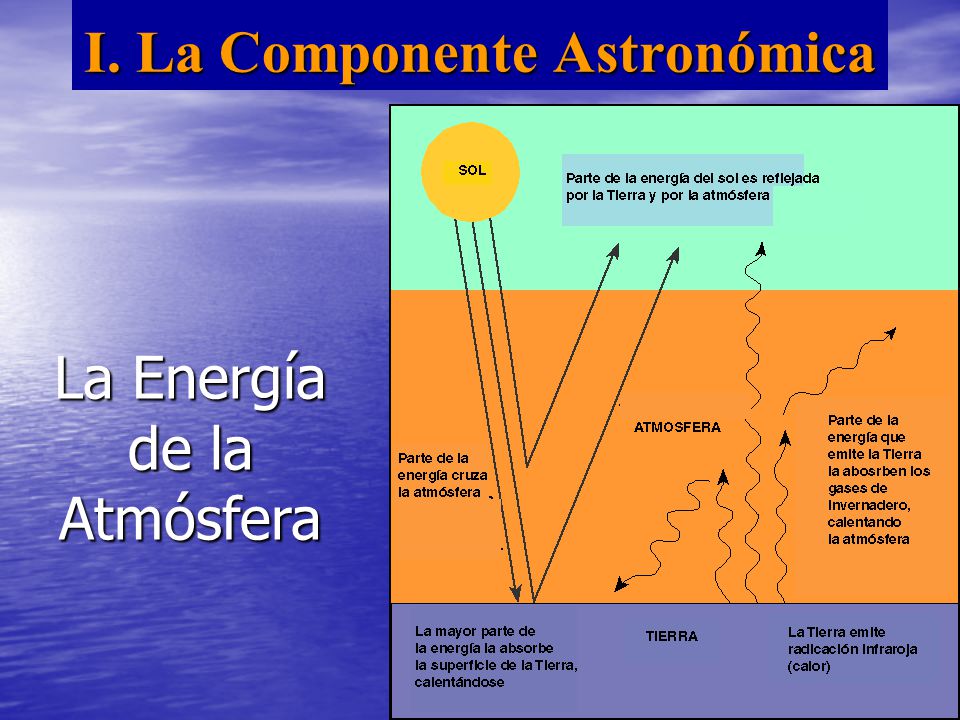 I. La Componente Astronómica

La Energía de la Atmósfera

SOL

Parte de la energía del sol es reflejada por la Tierra y por la atmósfera

ATMOSFERA

Parte de la energía cruza la atmósfera

Parte de la energía que emite la Tierra la abosrben los gases de invernadero, calentando la atmósfera

La mayor parte de la energía la absorbe la superficie de la Tierra, calentándose

TIERRA

La Tierra emite radicación infraroja (calor)